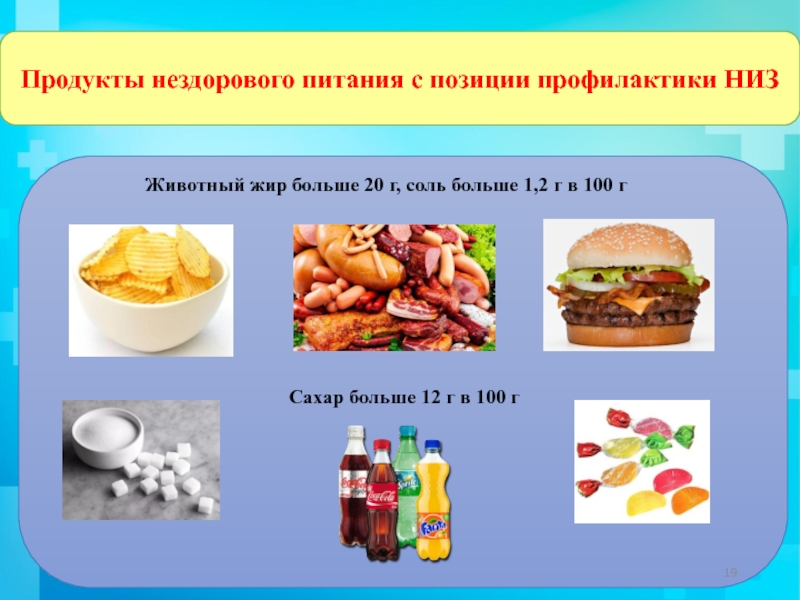 Продукты нездорового питания с позиции профилактики НИЗ

Животный жир больше 20 г, соль больше 1,2 г в 100 г

Сахар больше 12 г в 100 г

Coca-Cola

Coca-Cola

Sprite

Fanta

19